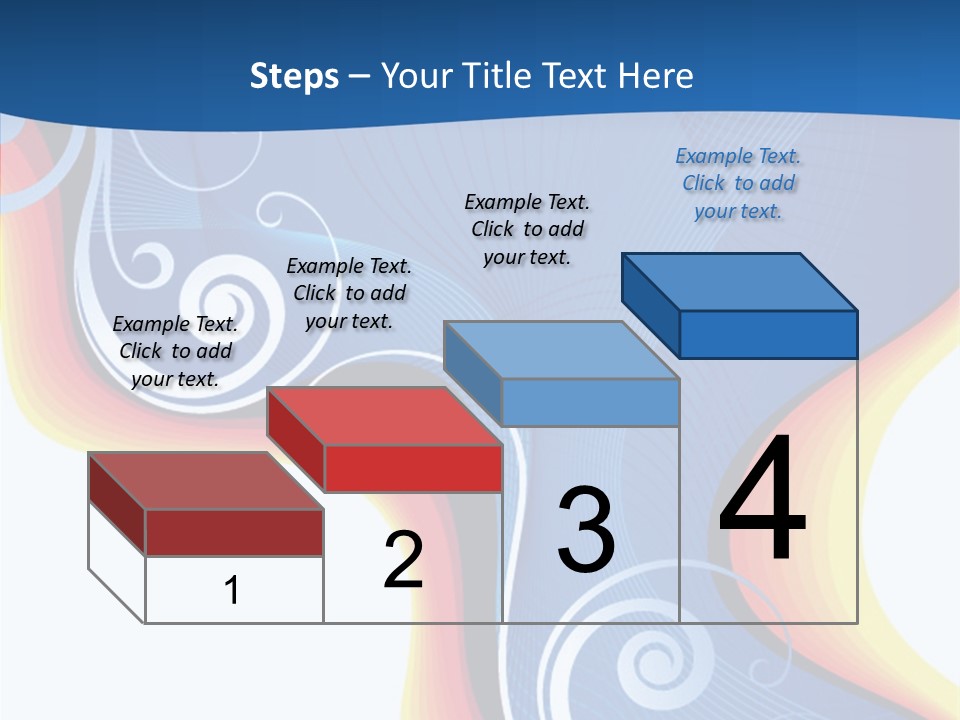 Steps – Your Title Text Here

Example Text. Click to add your text.

Example Text. Click to add your text.

Example Text. Click to add your text.

Example Text. Click to add your text.

1

2

3

4